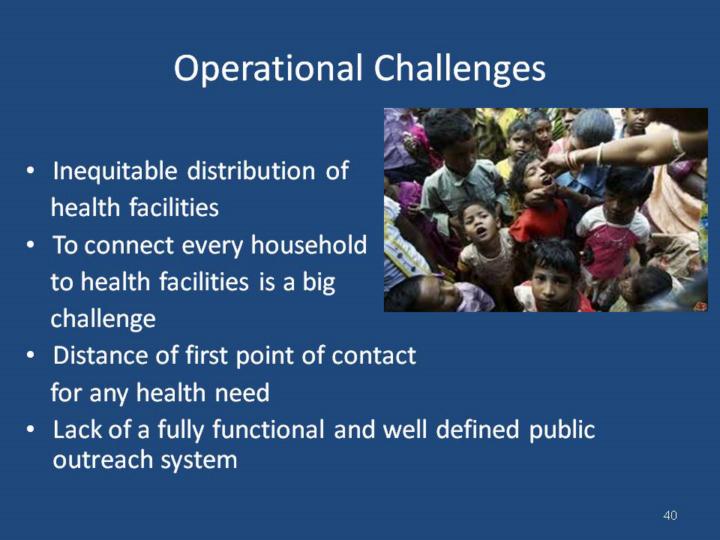 Operational Challenges

• Inequitable distribution of health facilities
• To connect every household to health facilities is a big challenge
• Distance of first point of contact for any health need
• Lack of a fully functional and well defined public outreach system

40